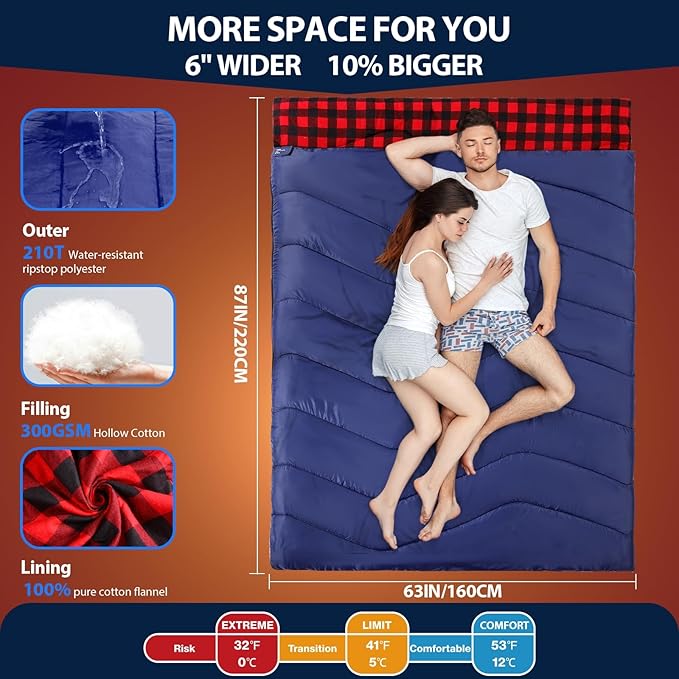 MORE SPACE FOR YOU
6" WIDER 10% BIGGER

Outer
210T Water-resistant ripstop polyester

Filling
300GSM Hollow Cotton

Lining
100% pure cotton flannel

87IN/220CM

63IN/160CM

Risk
EXTREME
32℉
0℃
Transition
LIMIT
41℉
5℃
Comfortable
COMFORT
53℉
12℃